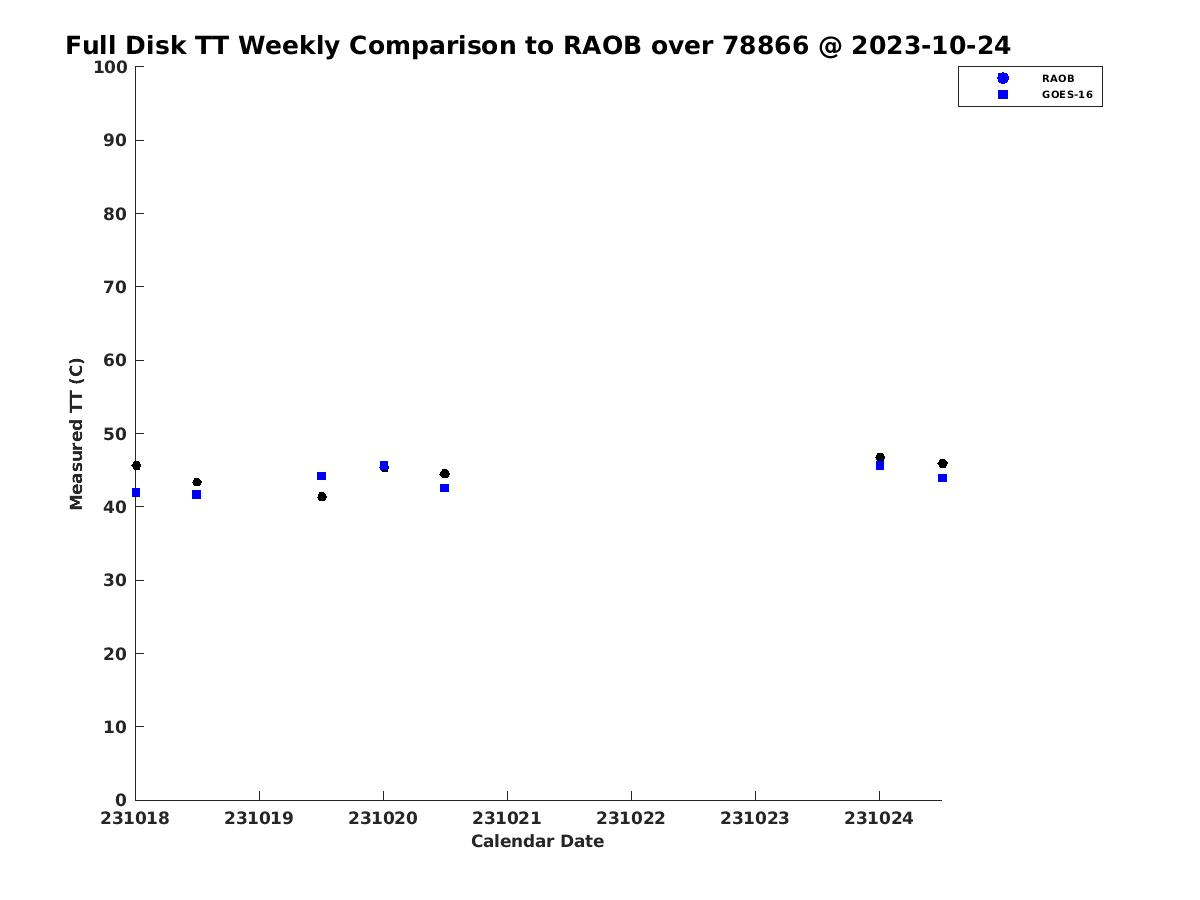 Full Disk TT Weekly Comparison to RAOB over 78866 @ 2023-10-24

RAOB
GOES-16

Measured TT (C)

100
90
80
70
60
50
40
30
20
10
0

231018
231019
231020
231021
231022
231023
231024

Calendar Date